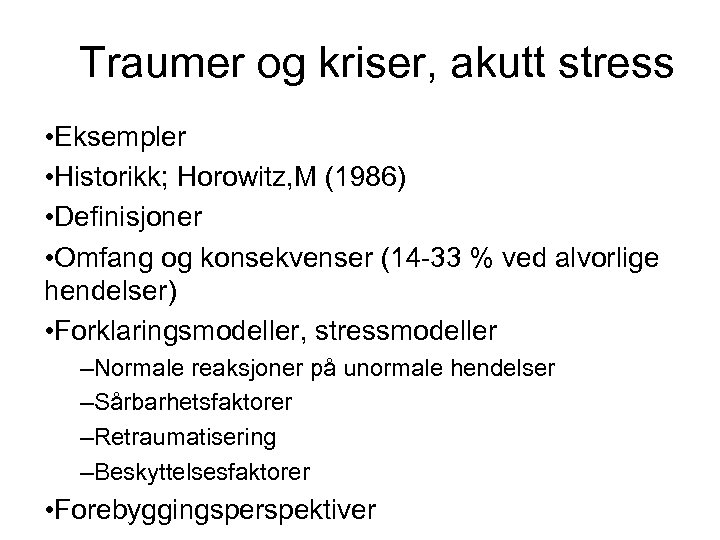 Traumer og kriser, akutt stress

•Eksempler

•Historikk; Horowitz,M (1986)

•Definisjoner

•Omfang og konsekvenser (14-33 % ved alvorlige hendelser)

•Forklaringsmodeller, stressmodeller

–Normale reaksjoner på unormale hendelser

–Sårbarhetsfaktorer

–Retraumatisering

–Beskyttelsesfaktorer

•Forebyggingsperspektiver